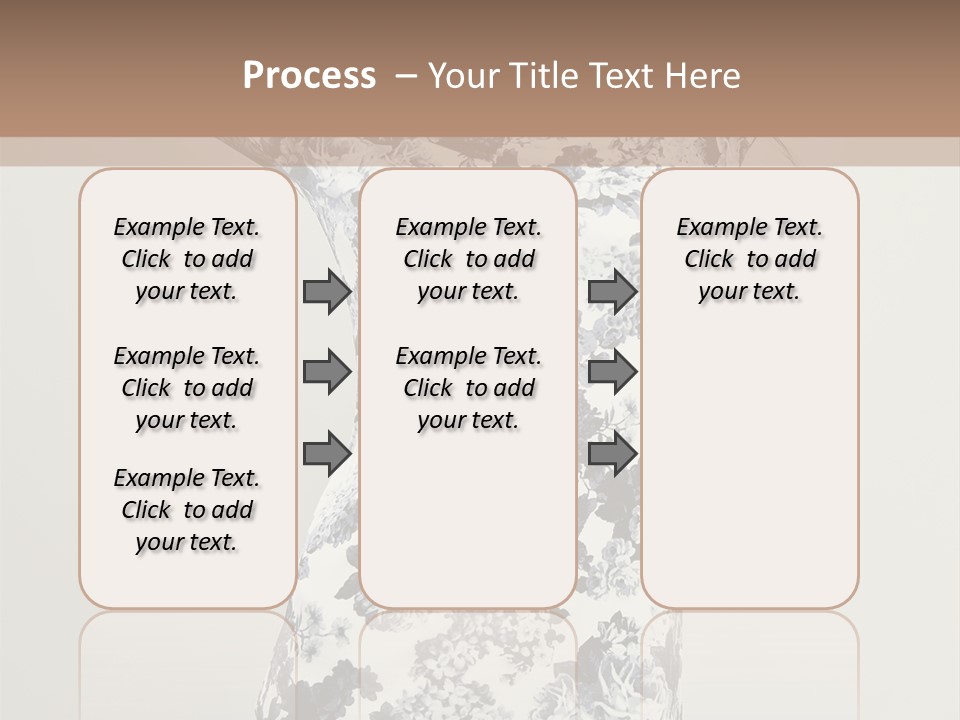 Process – Your Title Text Here

Example Text. Click to add your text.

Example Text. Click to add your text.

Example Text. Click to add your text.

Example Text. Click to add your text.

Example Text. Click to add your text.

Example Text. Click to add your text.